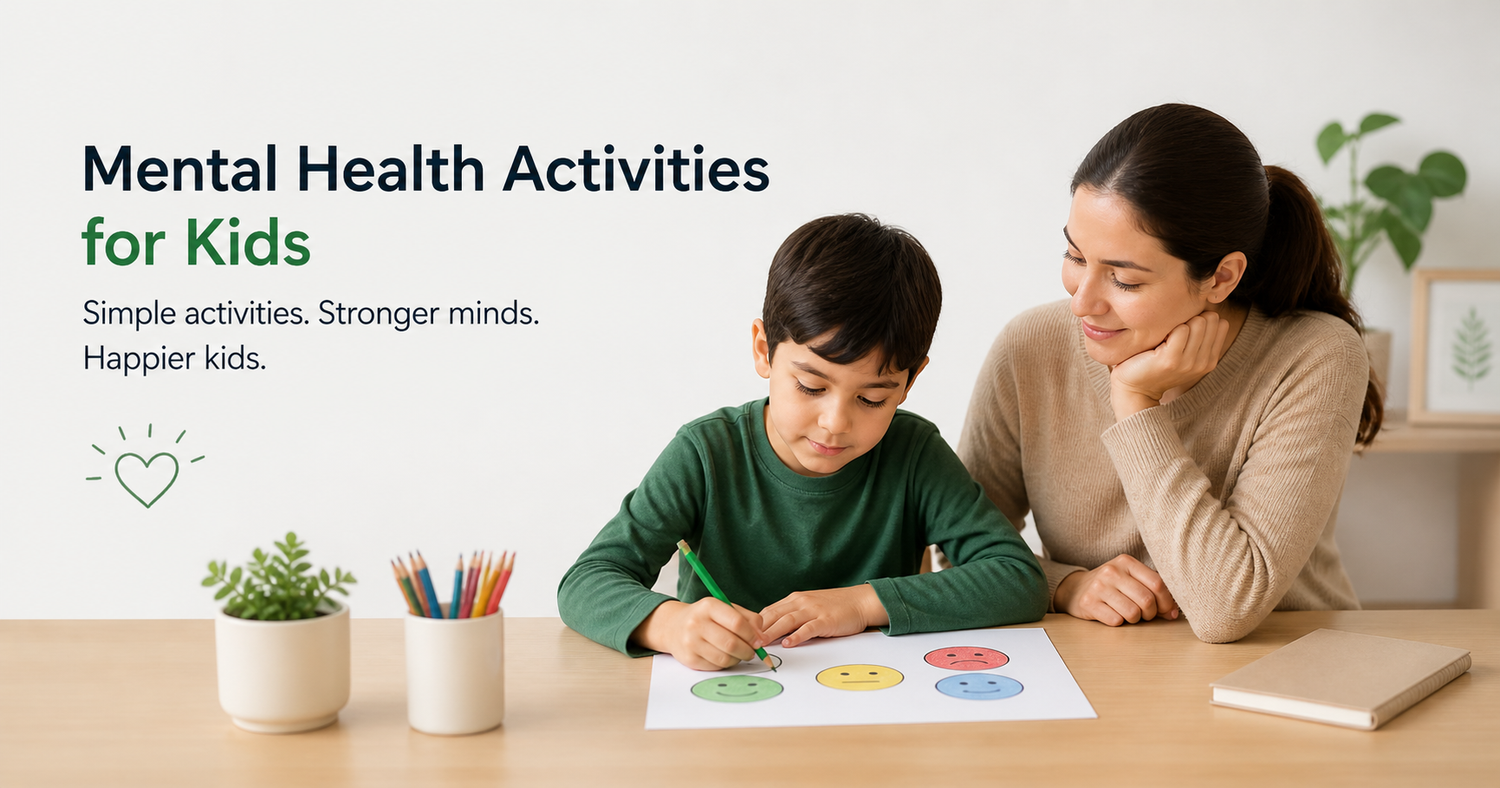 Mental Health Activities
for Kids

Simple activities. Stronger minds.
Happier kids.